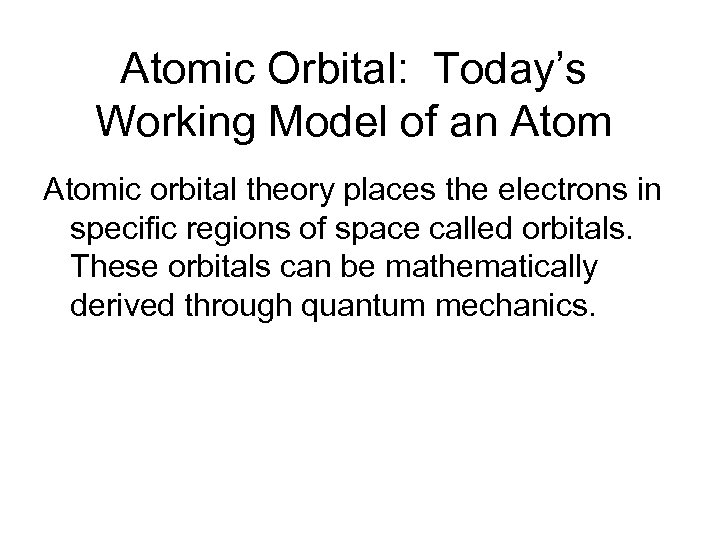 Atomic Orbital:  Today’s Working Model of an Atom

Atomic orbital theory places the electrons in specific regions of space called orbitals. These orbitals can be mathematically derived through quantum mechanics.